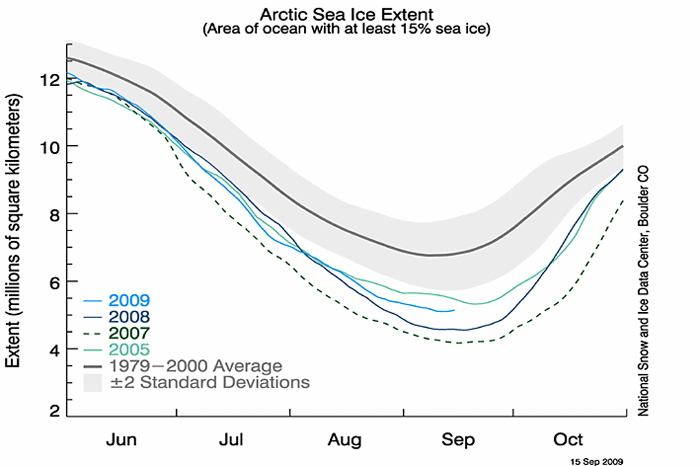 Arctic Sea Ice Extent
(Area of ocean with at least 15% sea ice)

Extent (millions of square kilometers)

12
10
8
6
4
2

2009
2008
2007
2005
1979−2000 Average
±2 Standard Deviations

Jun
Jul
Aug
Sep
Oct

National Snow and Ice Data Center, Boulder CO

15 Sep 2009